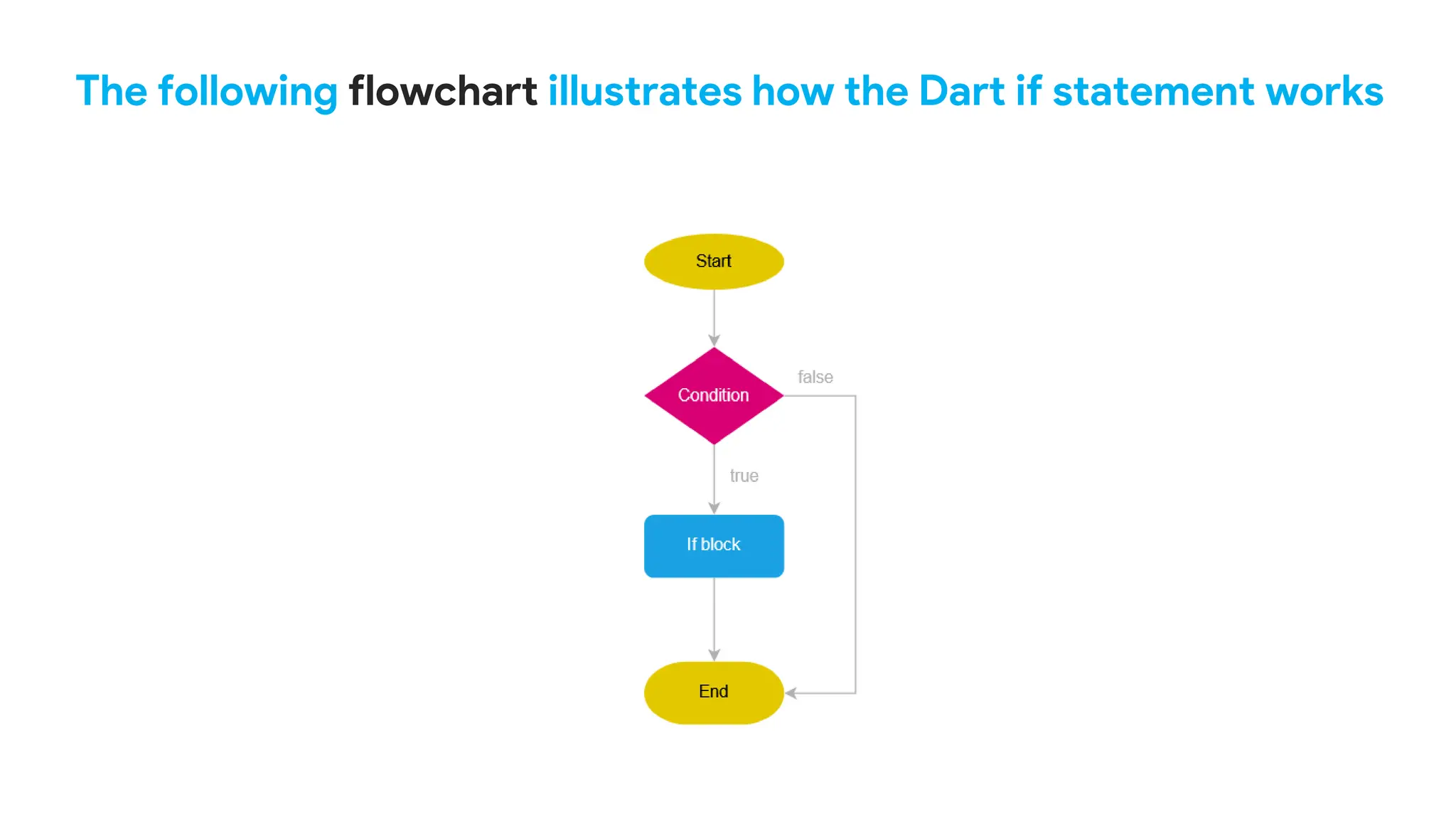 The following flowchart illustrates how the Dart if statement works

Start

Condition

false

true

If block

End